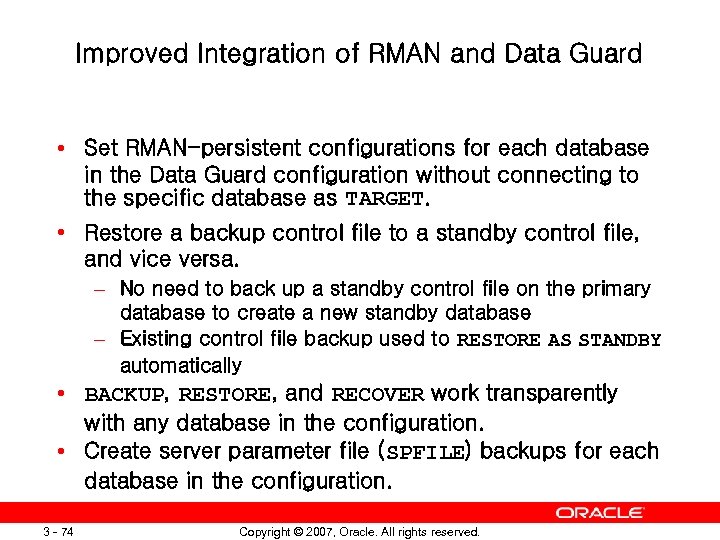 Improved Integration of RMAN and Data Guard

• Set RMAN-persistent configurations for each database in the Data Guard configuration without connecting to the specific database as TARGET.

• Restore a backup control file to a standby control file, and vice versa.

– No need to back up a standby control file on the primary database to create a new standby database

– Existing control file backup used to RESTORE AS STANDBY automatically

• BACKUP, RESTORE, and RECOVER work transparently with any database in the configuration.

• Create server parameter file (SPFILE) backups for each database in the configuration.

ORACLE

3 - 74

Copyright © 2007, Oracle. All rights reserved.